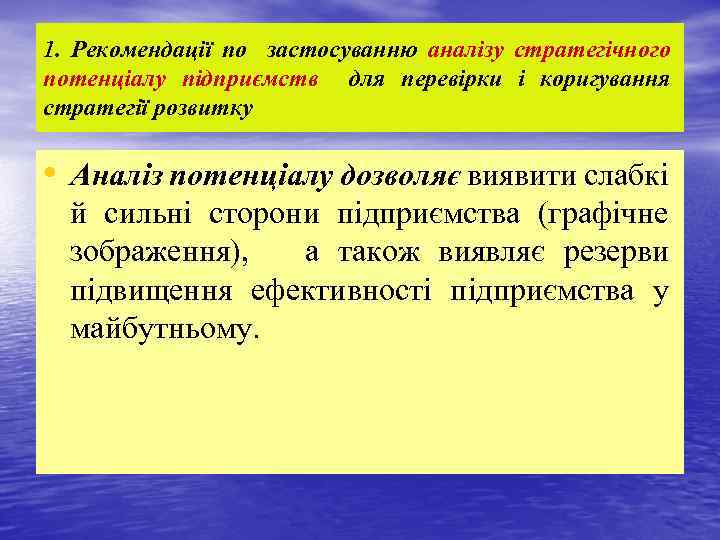 1. Рекомендації по застосуванню аналізу стратегічного потенціалу підприємств для перевірки і коригування стратегії розвитку

• Аналіз потенціалу дозволяє виявити слабкі й сильні сторони підприємства (графічне зображення), а також виявляє резерви підвищення ефективності підприємства у майбутньому.